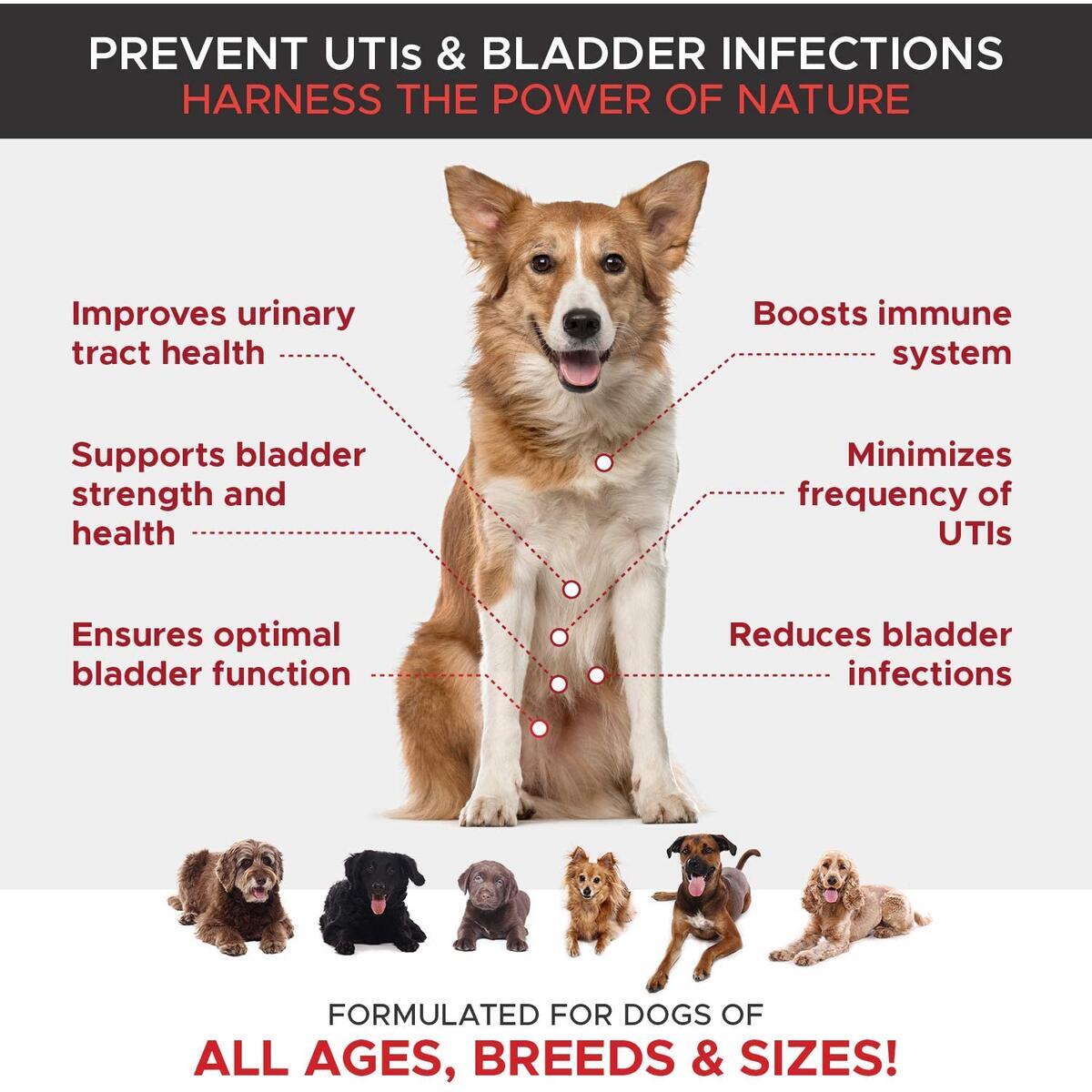 PREVENT UTIs & BLADDER INFECTIONS
HARNESS THE POWER OF NATURE

Improves urinary tract health

Supports bladder strength and health

Ensures optimal bladder function

Boosts immune system

Minimizes frequency of UTIs

Reduces bladder infections

FORMULATED FOR DOGS OF
ALL AGES, BREEDS & SIZES!